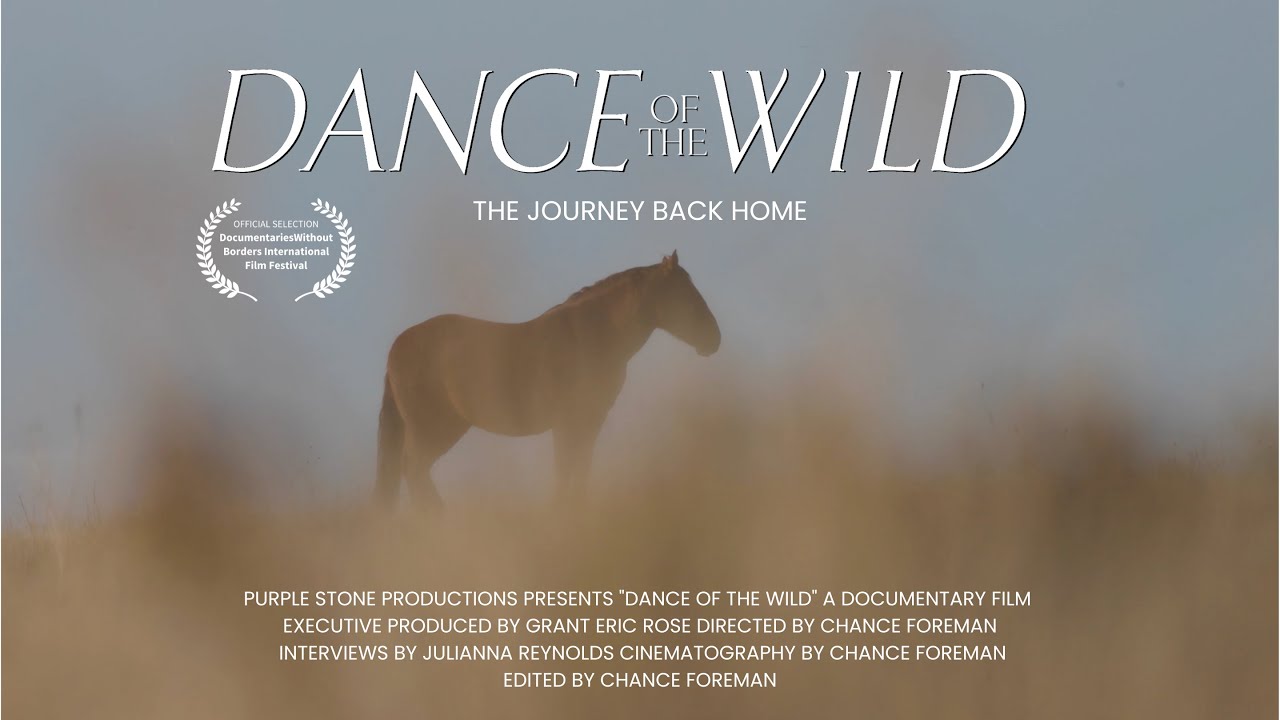 DANCE OF THE WILD

THE JOURNEY BACK HOME

OFFICIAL SELECTION
DocumentariesWithout Borders International Film Festival

PURPLE STONE PRODUCTIONS PRESENTS "DANCE OF THE WILD" A DOCUMENTARY FILM
EXECUTIVE PRODUCED BY GRANT ERIC ROSE DIRECTED BY CHANCE FOREMAN
INTERVIEWS BY JULIANNA REYNOLDS CINEMATOGRAPHY BY CHANCE FOREMAN
EDITED BY CHANCE FOREMAN